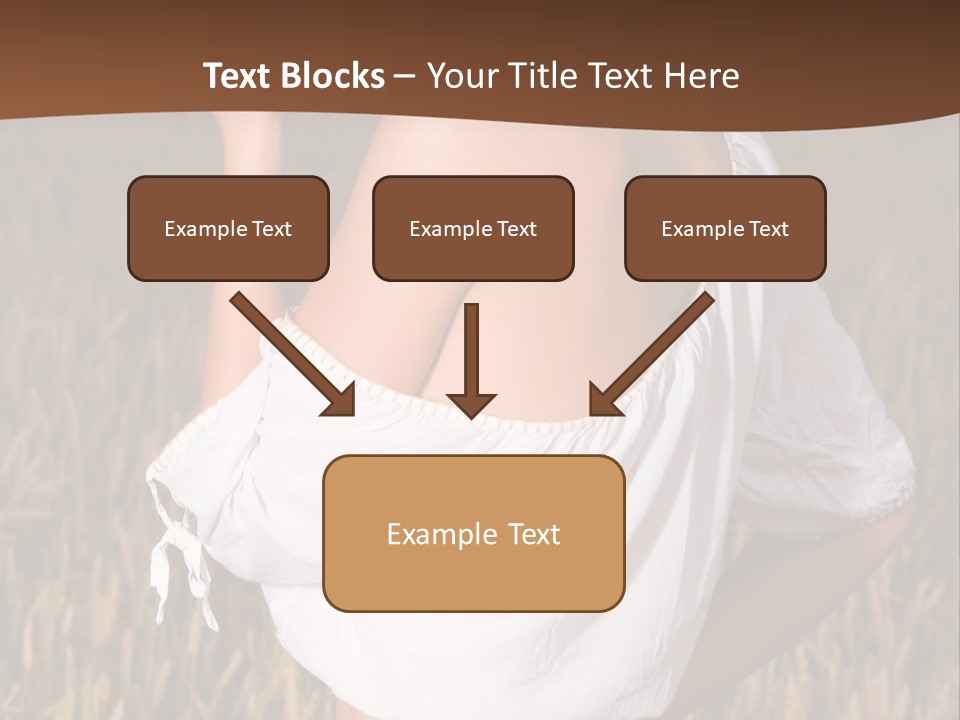 Text Blocks – Your Title Text Here

Example Text

Example Text

Example Text

Example Text